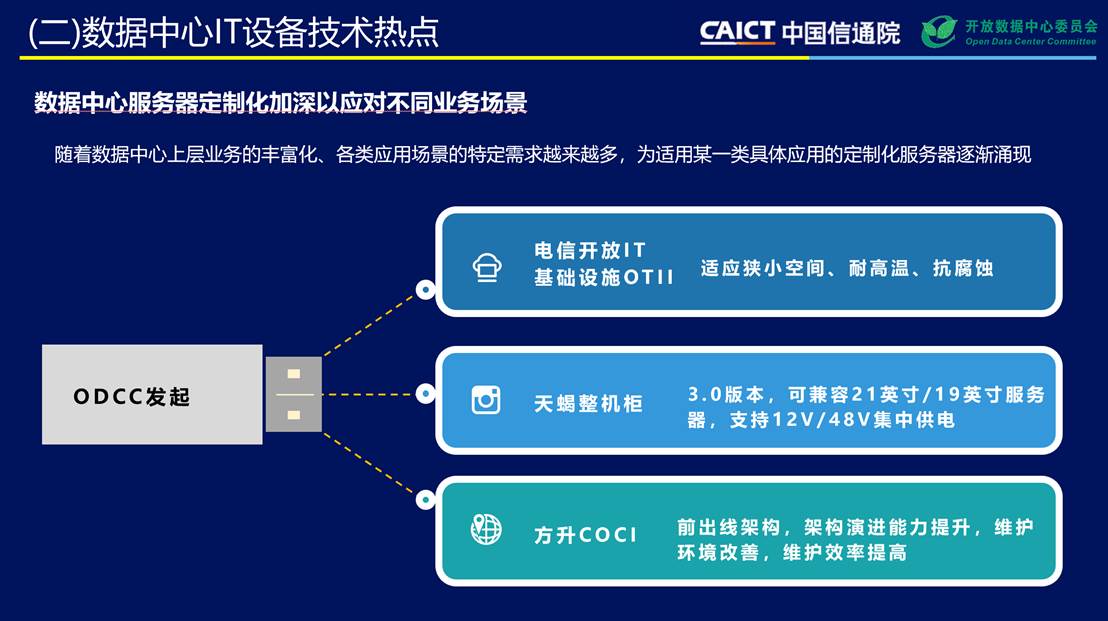 (二)数据中心IT设备技术热点

CAICT 中国信通院

开放数据中心委员会
Open Data Center Committee

数据中心服务器定制化加深以应对不同业务场景

随着数据中心上层业务的丰富化、各类应用场景的特定需求越来越多，为适用某一类具体应用的定制化服务器逐渐涌现

ODCC发起

电信开放IT基础设施OTII

适应狭小空间、耐高温、抗腐蚀

天蝎整机柜

3.0版本，可兼容21英寸/19英寸服务器，支持12V/48V集中供电

方升COCI

前出线架构，架构演进能力提升，维护环境改善，维护效率提高